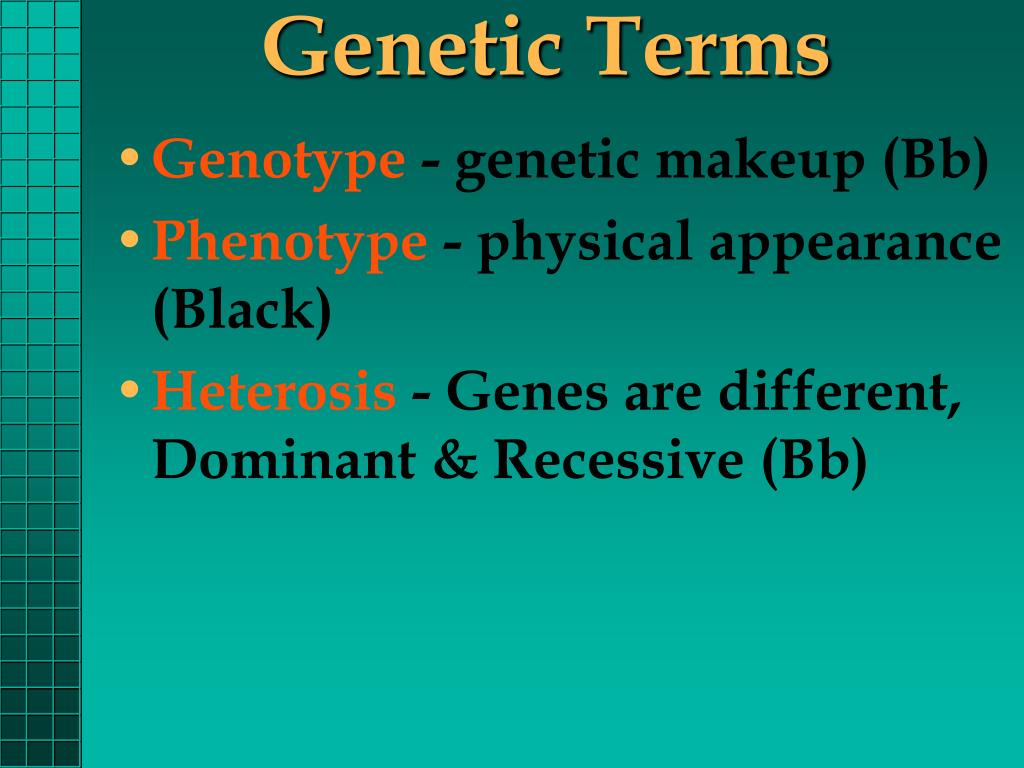 Genetic Terms

• Genotype - genetic makeup (Bb)

• Phenotype - physical appearance (Black)

• Heterosis - Genes are different, Dominant & Recessive (Bb)